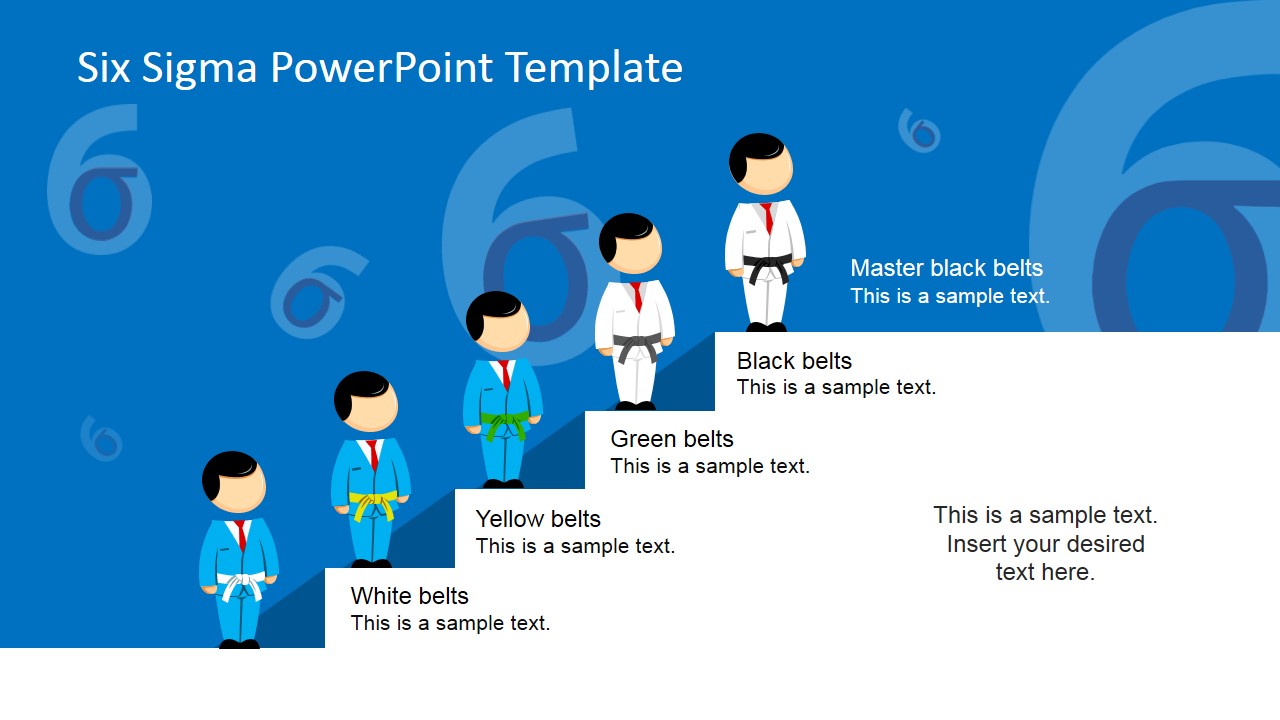 Six Sigma PowerPoint Template

Master black belts
This is a sample text.

Black belts
This is a sample text.

Green belts
This is a sample text.

Yellow belts
This is a sample text.

White belts
This is a sample text.

This is a sample text. Insert your desired text here.